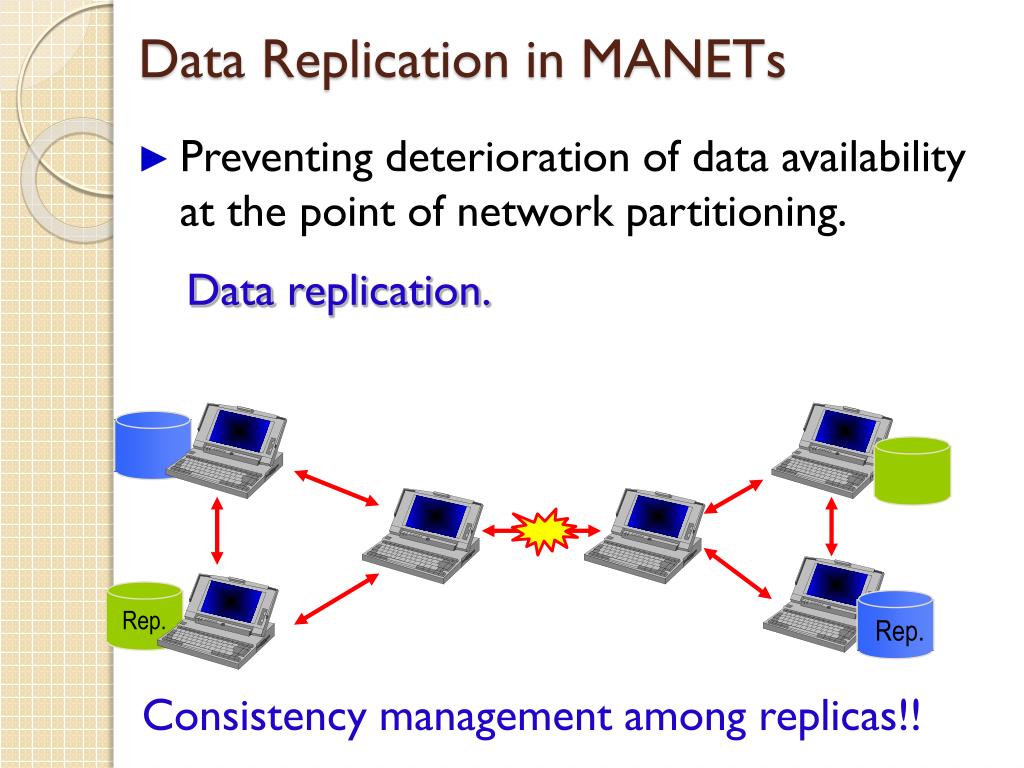 Data Replication in MANETs

► Preventing deterioration of data availability at the point of network partitioning.

Data replication.

Rep.

Rep.

Consistency management among replicas!!